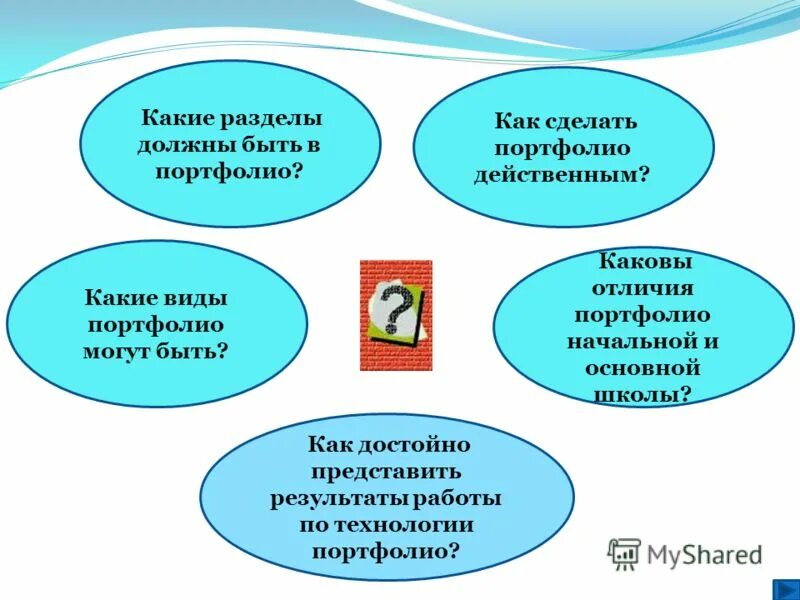 Какие разделы должны быть в портфолио?

Как сделать портфолио действенным?

Какие виды портфолио могут быть?

?

Каковы отличия портфолио начальной и основной школы?

Как достойно представить результаты работы по технологии портфолио?

MyShared